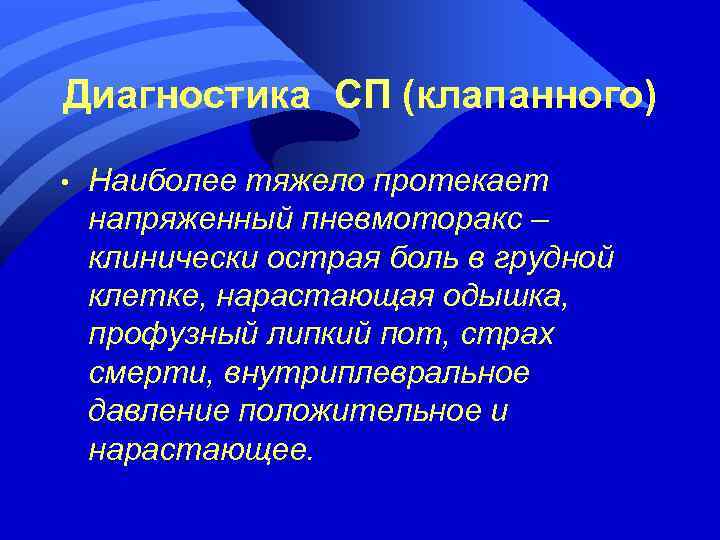 Диагностика СП (клапанного)

• Наиболее тяжело протекает напряженный пневмоторакс – клинически острая боль в грудной клетке, нарастающая одышка, профузный липкий пот, страх смерти, внутриплевральное давление положительное и нарастающее.